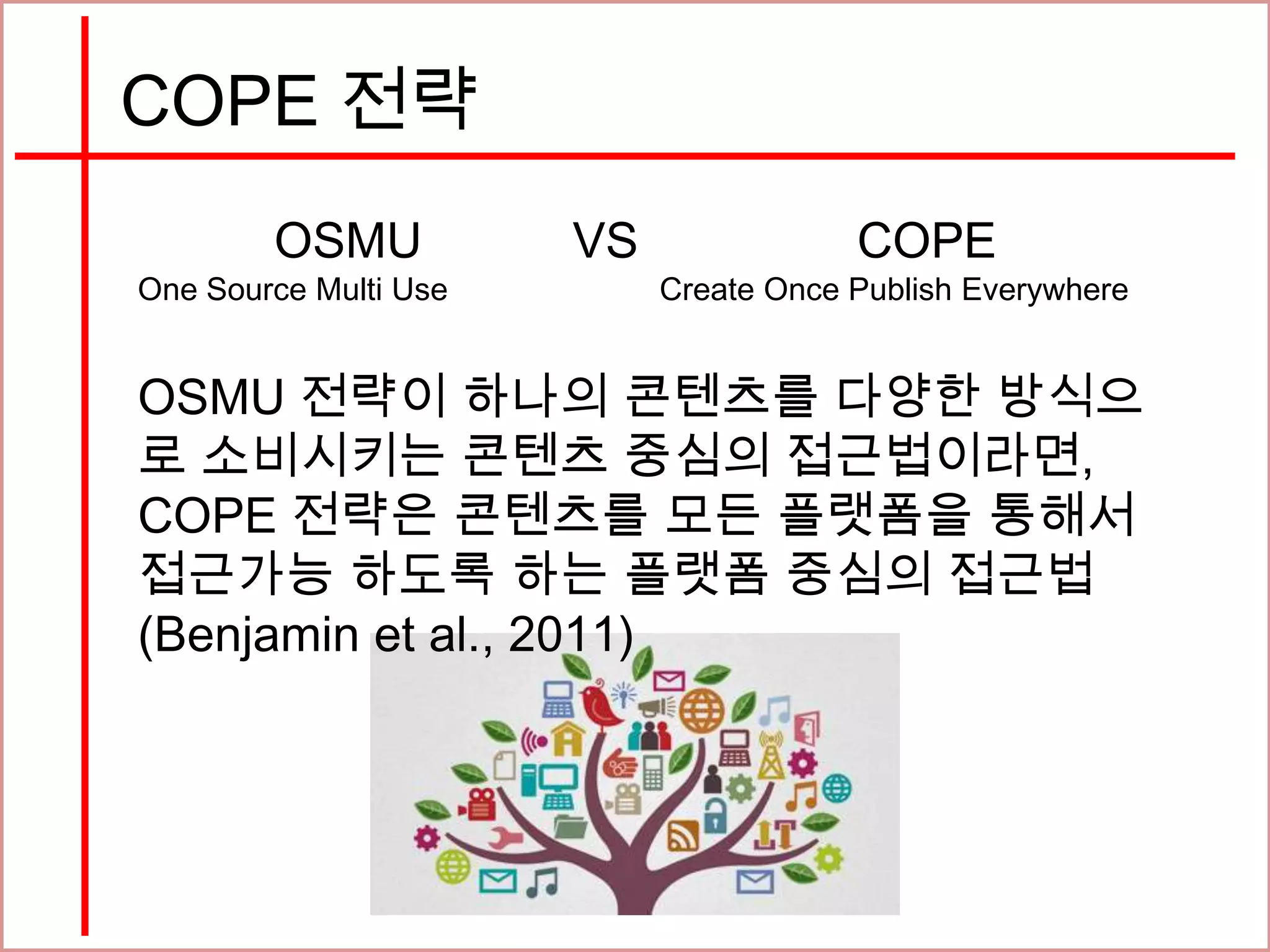 COPE 전략

OSMU VS COPE
One Source Multi Use Create Once Publish Everywhere

OSMU 전략이 하나의 콘텐츠를 다양한 방식으로 소비시키는 콘텐츠 중심의 접근법이라면, COPE 전략은 콘텐츠를 모든 플랫폼을 통해서 접근가능 하도록 하는 플랫폼 중심의 접근법 (Benjamin et al., 2011)